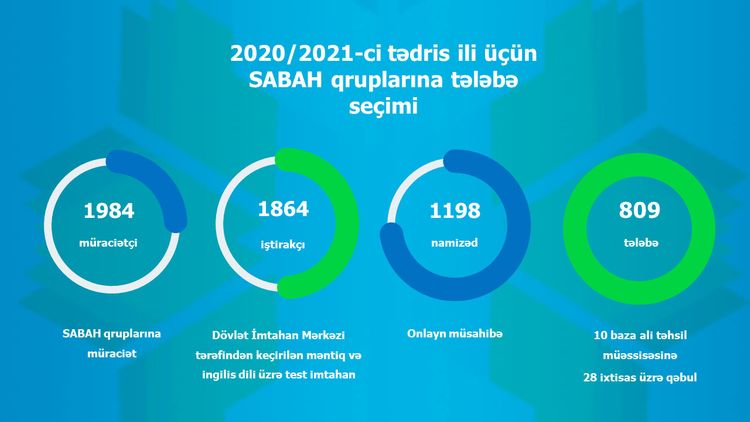 2020/2021-ci tədris ili üçün SABAH qruplarına tələbə seçimi

1984
müraciətçi

1864
iştirakçı

1198
namizəd

809
tələbə

SABAH qruplarına müraciət

Dövlət İmtahan Mərkəzi tərəfindən keçirilən məntiq və ingilis dili üzrə test imtahan

Onlayn müsahibə

10 baza ali təhsil müəssisəsinə 28 ixtisas üzrə qəbul